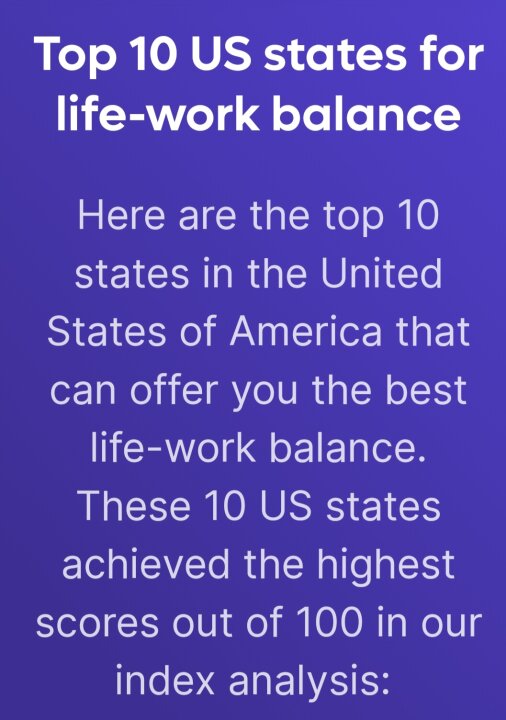 Top 10 US states for life-work balance

Here are the top 10 states in the United States of America that can offer you the best life-work balance. These 10 US states achieved the highest scores out of 100 in our index analysis: